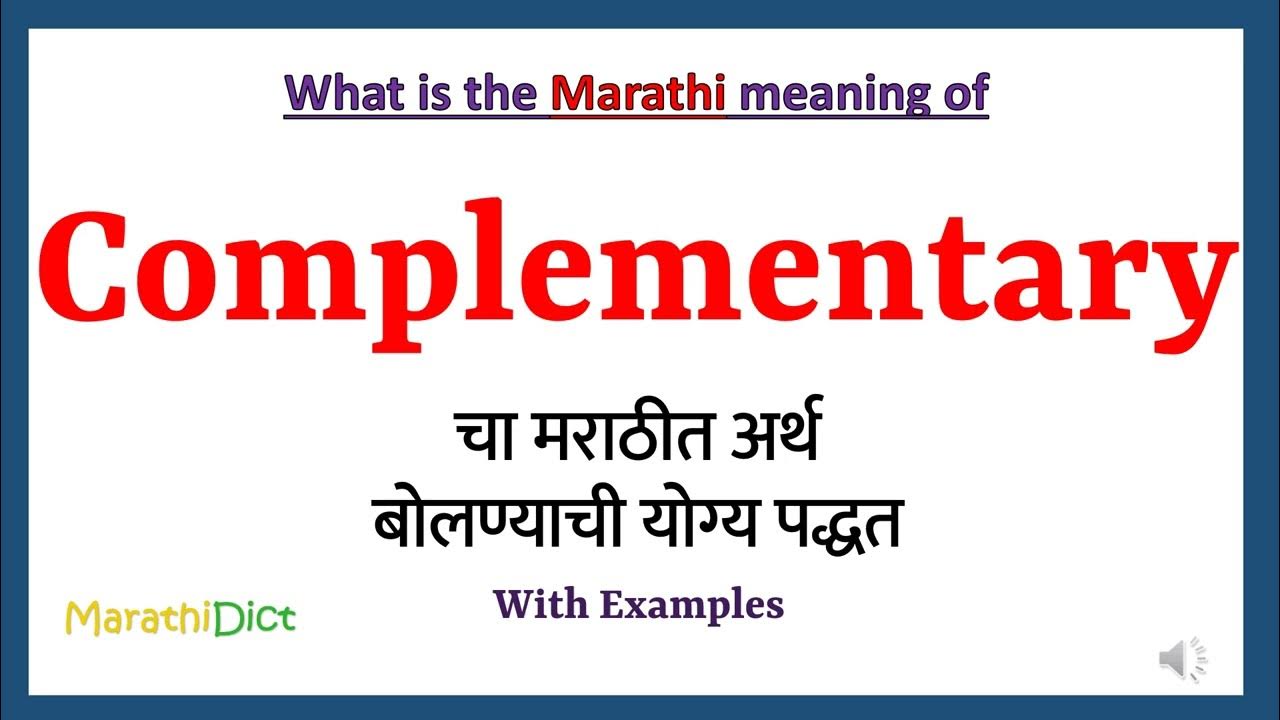 What is the Marathi meaning of

Complementary

चा मराठीत अर्थ
बोलण्याची योग्य पद्धत

With Examples

MarathiDict